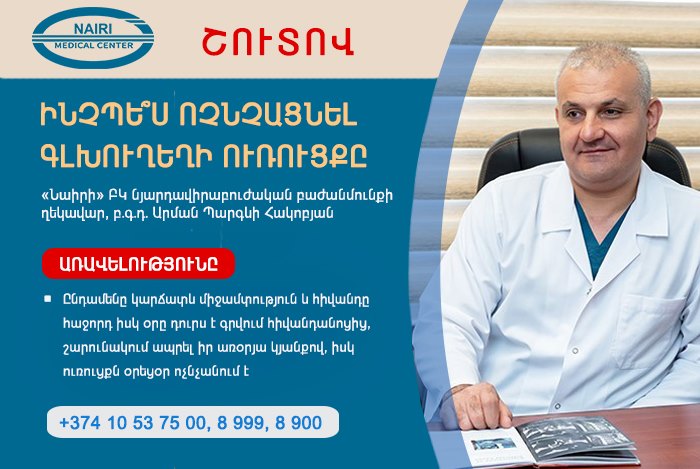 NAIRI MEDICAL CENTER

ՇՈՒՏՈՎ

ԻՆՉՊԵ՞Ս ՈՉՆՉԱՑՆԵԼ ԳԼԽՈՒՂԵՂԻ ՈՒՌՈՒՑՔԸ

«Նաիրի» ԲԿ նյարդավիրաբուժական բաժանմունքի ղեկավար, բ.գ.դ. Արման Պարգևի Հակոբյան

ԱՌԱՎԵԼՈՒԹՅՈՒՆԸ

Ընդամենը կարճատև միջամտություն և հիվանդը հաջորդ իսկ օրը դուրս է գրվում հիվանդանոցից, շարունակում ապրել իր առօրյա կյանքով, իսկ ուռուցքն օրեցօր ոչնչանում է

+374 10 53 75 00, 8 999, 8 900